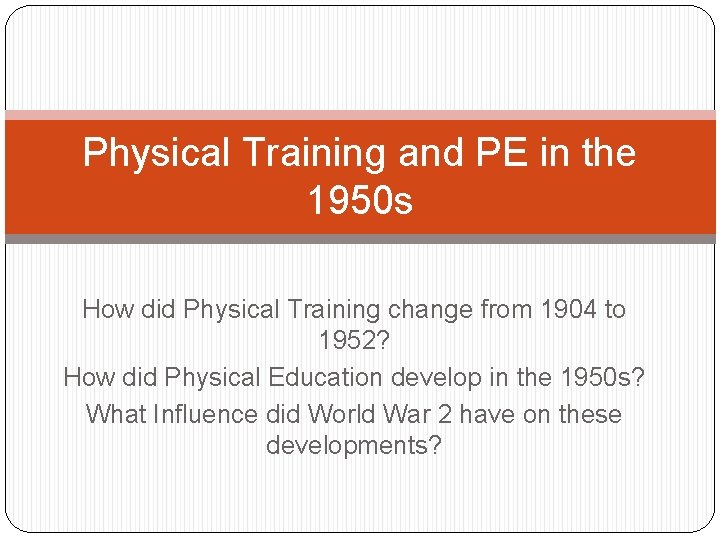 Physical Training and PE in the 1950s

How did Physical Training change from 1904 to 1952?
How did Physical Education develop in the 1950s?
What Influence did World War 2 have on these developments?